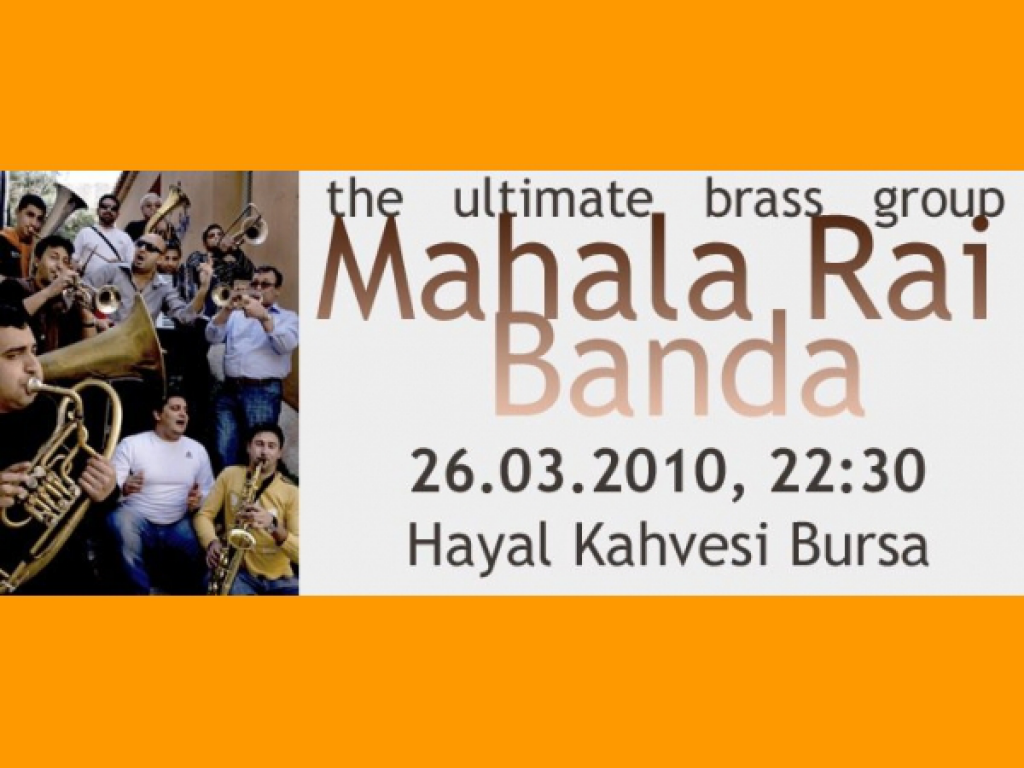 the ultimate brass group
Mahala Rai Banda
26.03.2010, 22:30
Hayal Kahvesi Bursa